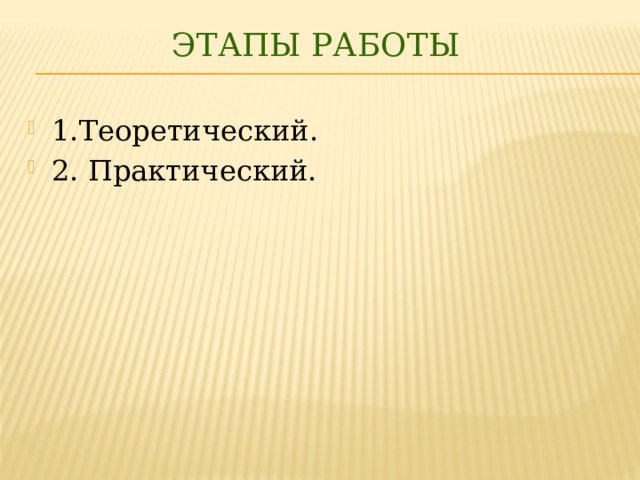 ЭТАПЫ РАБОТЫ

1.Теоретический.
2. Практический.